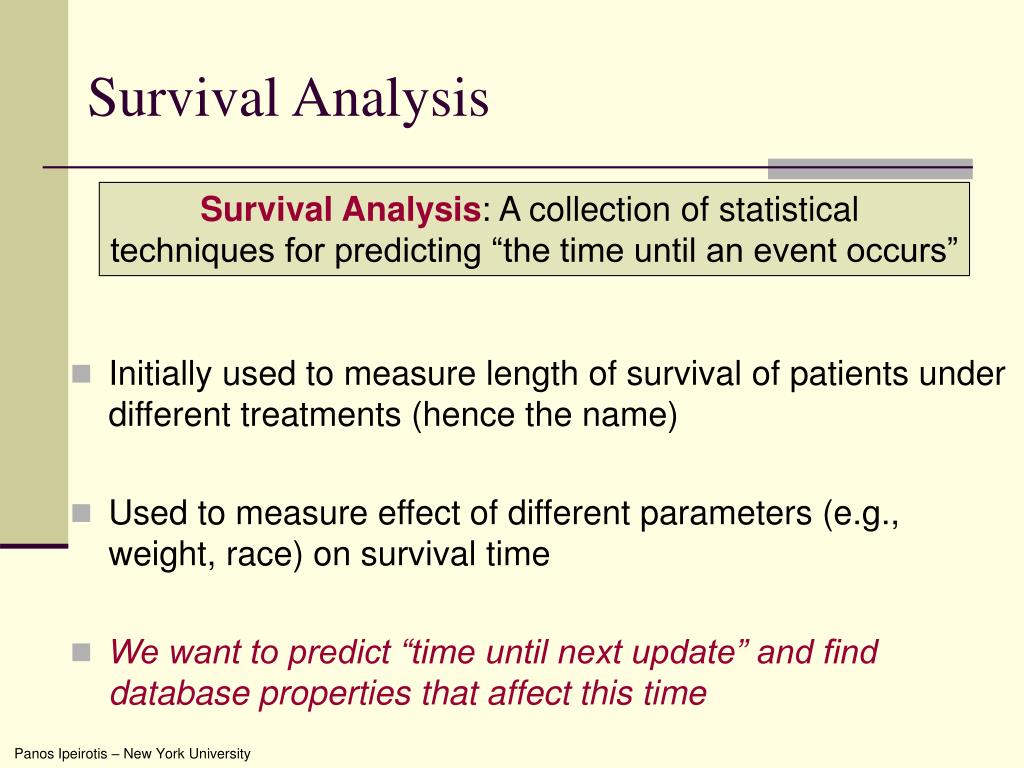 Survival Analysis

Survival Analysis: A collection of statistical techniques for predicting “the time until an event occurs”

Initially used to measure length of survival of patients under different treatments (hence the name)

Used to measure effect of different parameters (e.g., weight, race) on survival time

We want to predict “time until next update” and find database properties that affect this time

Panos Ipeirotis – New York University